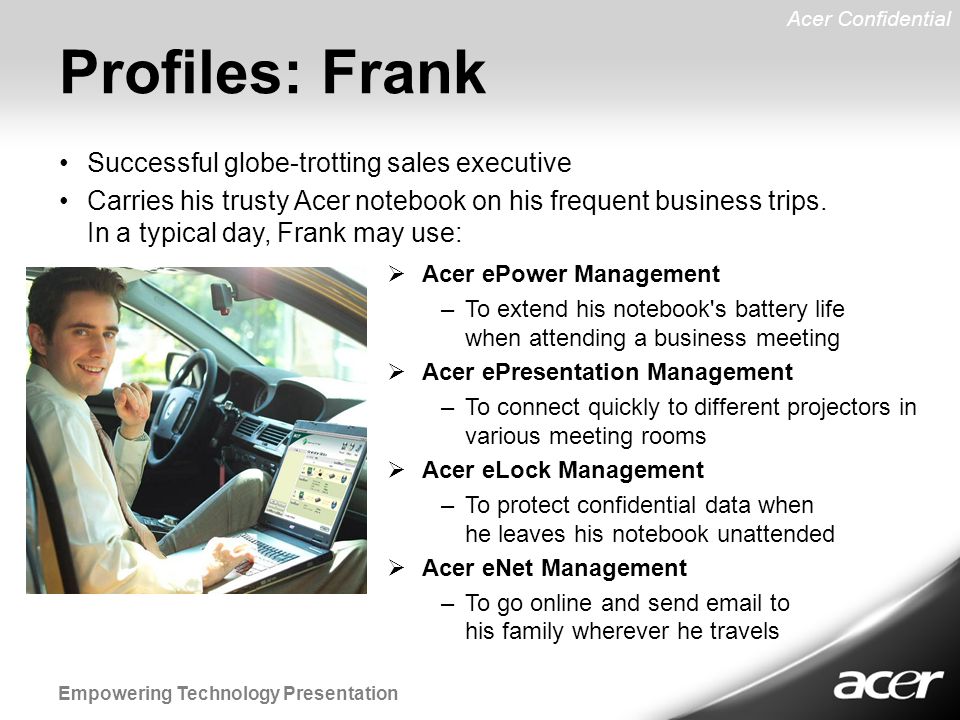 Acer Confidential

Profiles: Frank

• Successful globe-trotting sales executive
• Carries his trusty Acer notebook on his frequent business trips. In a typical day, Frank may use:

➢ Acer ePower Management
– To extend his notebook's battery life when attending a business meeting
➢ Acer ePresentation Management
– To connect quickly to different projectors in various meeting rooms
➢ Acer eLock Management
– To protect confidential data when he leaves his notebook unattended
➢ Acer eNet Management
– To go online and send email to his family wherever he travels

Empowering Technology Presentation

acer